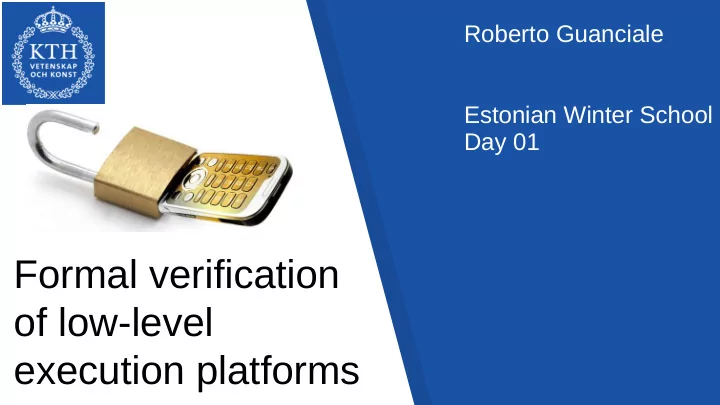 KTH
VETENSKAP
OCH KONST

Roberto Guanciale

Estonian Winter School
Day 01

Formal verification of low-level execution platforms